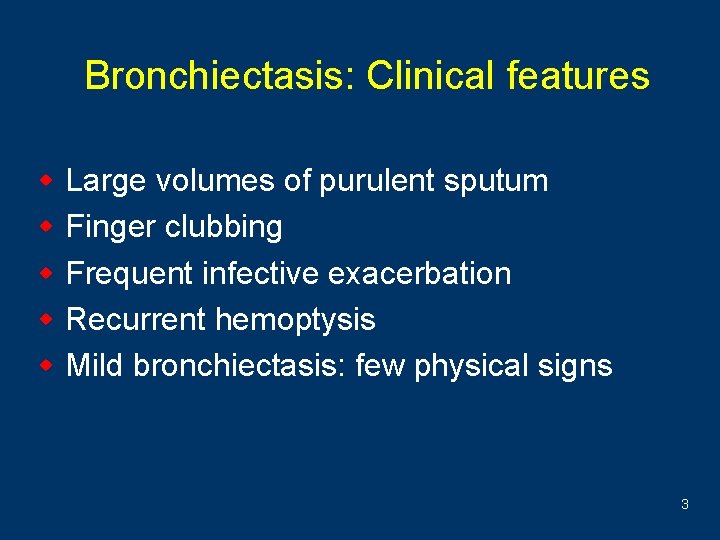 Bronchiectasis: Clinical features

- Large volumes of purulent sputum
- Finger clubbing
- Frequent infective exacerbation
- Recurrent hemoptysis
- Mild bronchiectasis: few physical signs

3